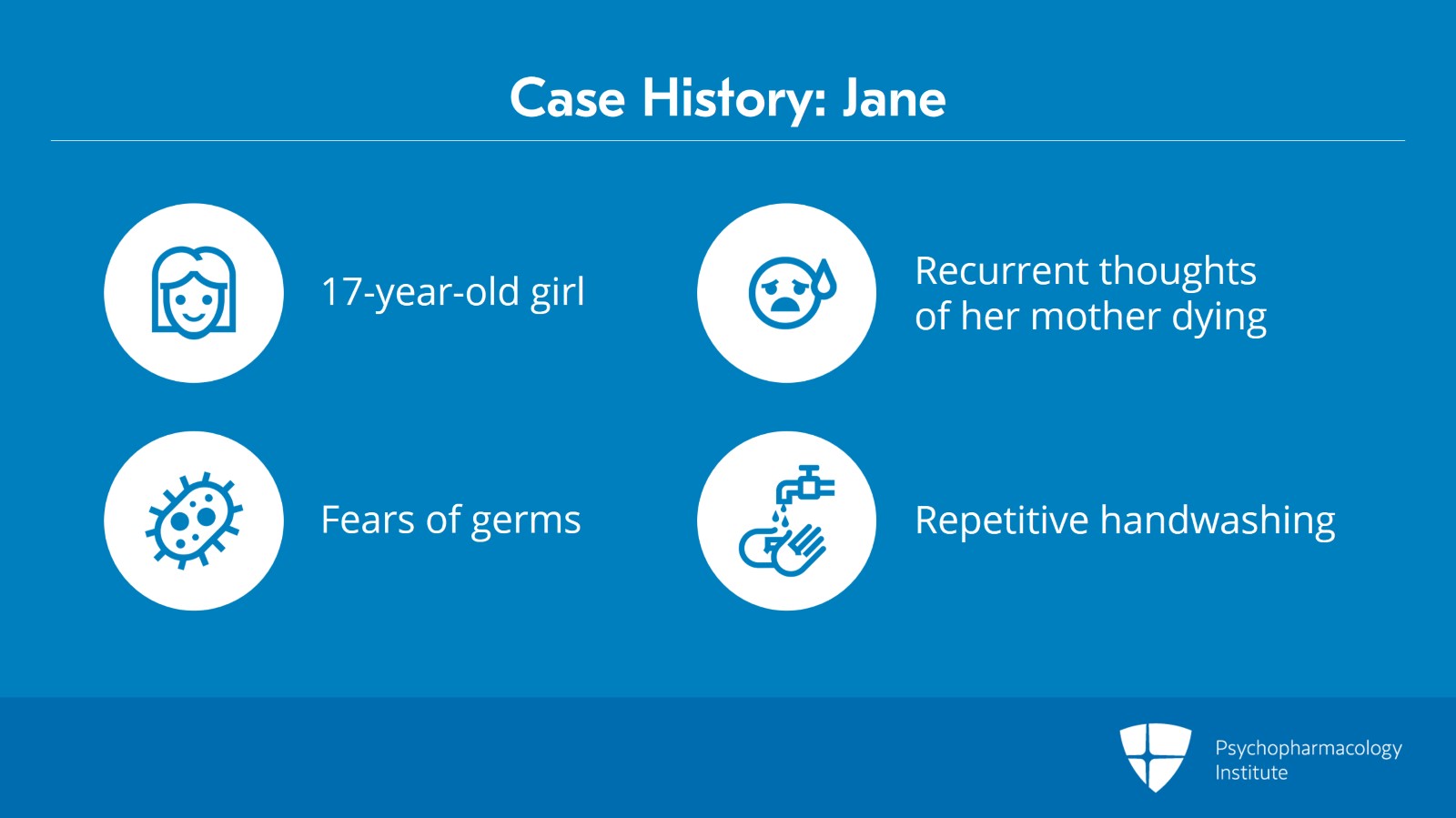 Case History: Jane

17-year-old girl

Recurrent thoughts of her mother dying

Fears of germs

Repetitive handwashing

Psychopharmacology Institute